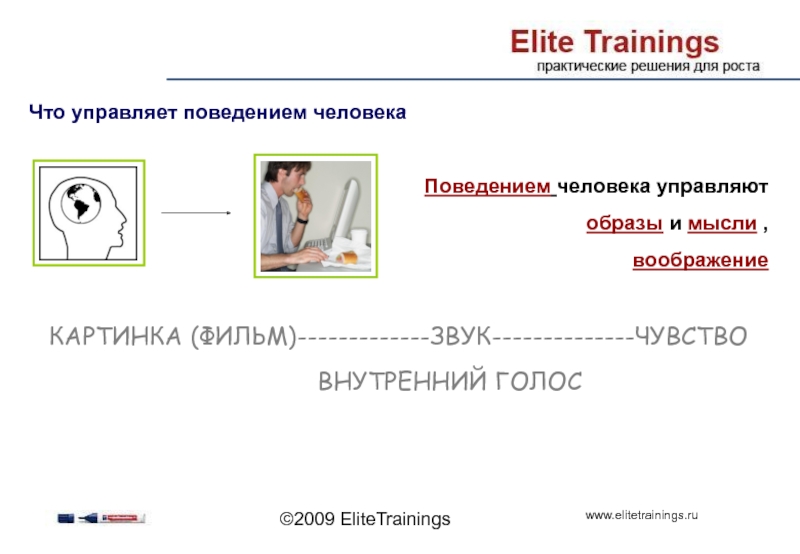 Elite Trainings
практические решения для роста

Что управляет поведением человека

Поведением человека управляют образы и мысли , воображение

КАРТИНКА (ФИЛЬМ)-------------ЗВУК--------------ЧУВСТВО
ВНУТРЕННИЙ ГОЛОС

©2009 EliteTrainings

www.elitetrainings.ru